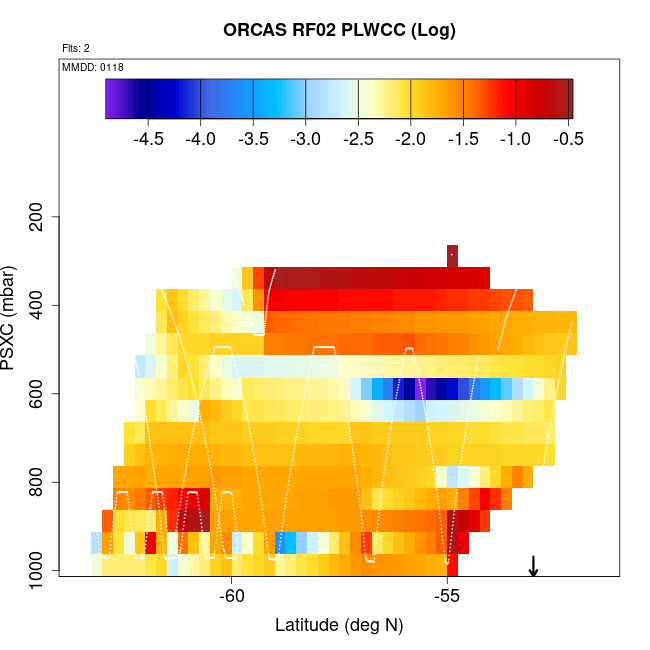 ORCAS RF02 PLWCC (Log)

Flts: 2

MMDD: 0118

-4.5 -4.0 -3.5 -3.0 -2.5 -2.0 -1.5 -1.0 -0.5

PSXC (mbar)

200

400

600

800

1000

-60

-55

Latitude (deg N)